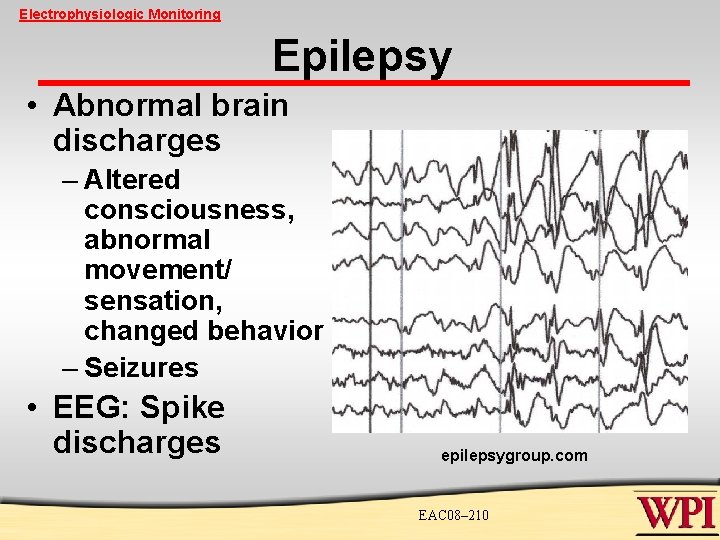 Electrophysiologic Monitoring

Epilepsy

• Abnormal brain discharges
– Altered consciousness, abnormal movement/ sensation, changed behavior
– Seizures
• EEG: Spike discharges

epilepsygroup.com

EAC08–210

WPI